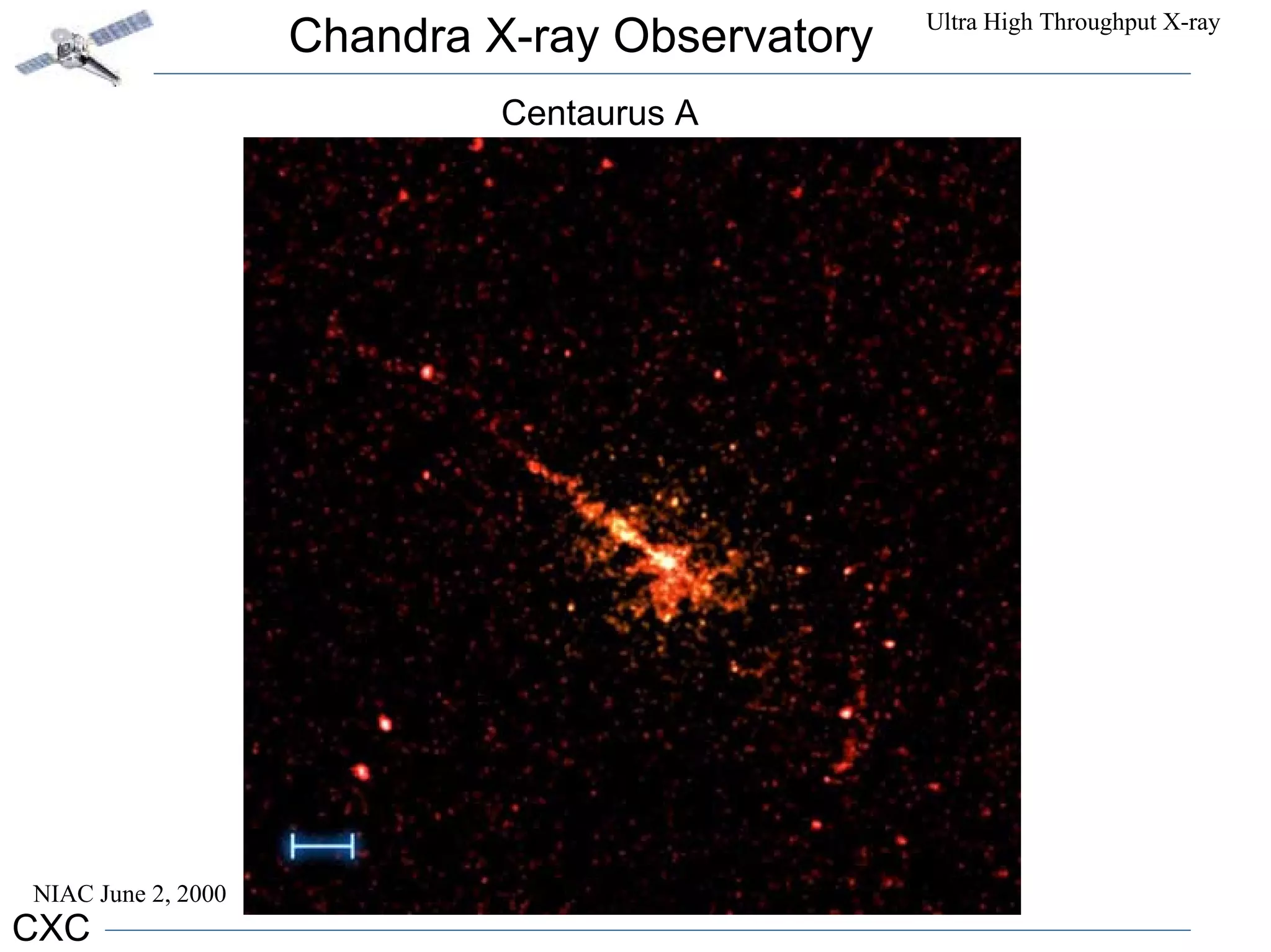 Chandra X-ray Observatory

Ultra High Throughput X-ray

Centaurus A

NIAC June 2, 2000

CXC